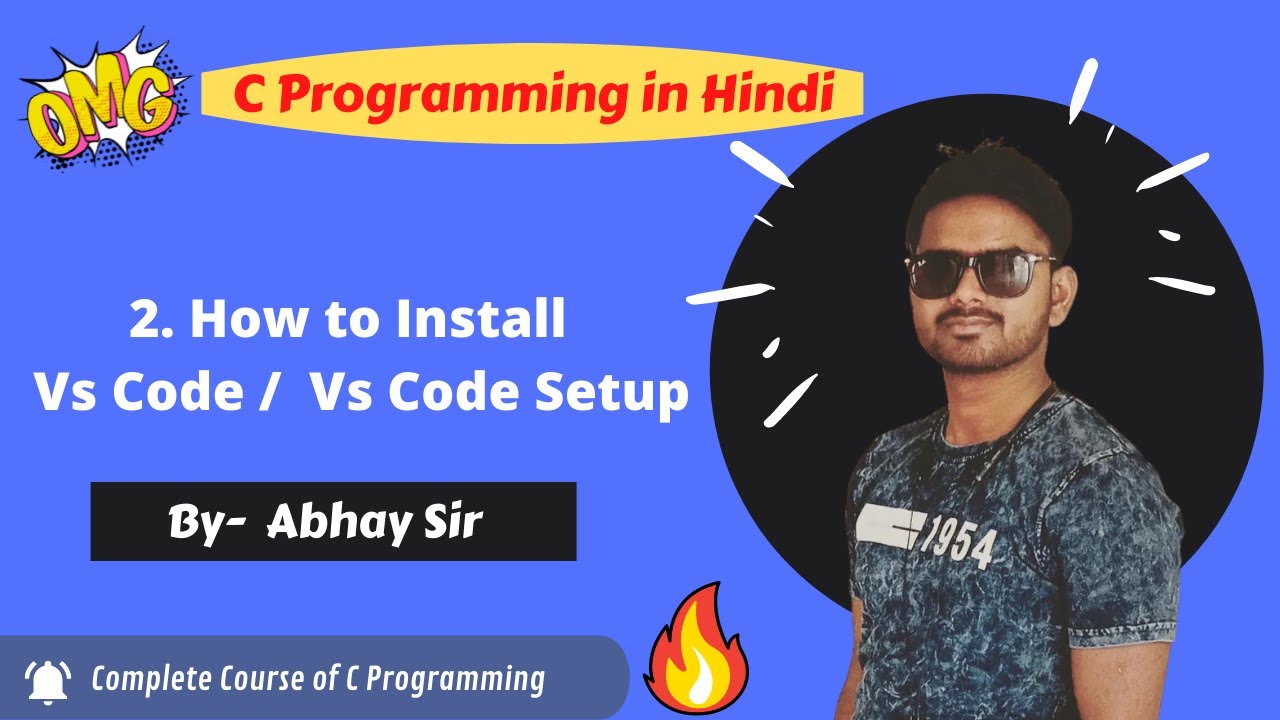 OMG

C Programming in Hindi

2. How to Install Vs Code / Vs Code Setup

By- Abhay Sir

1954

Complete Course of C Programming